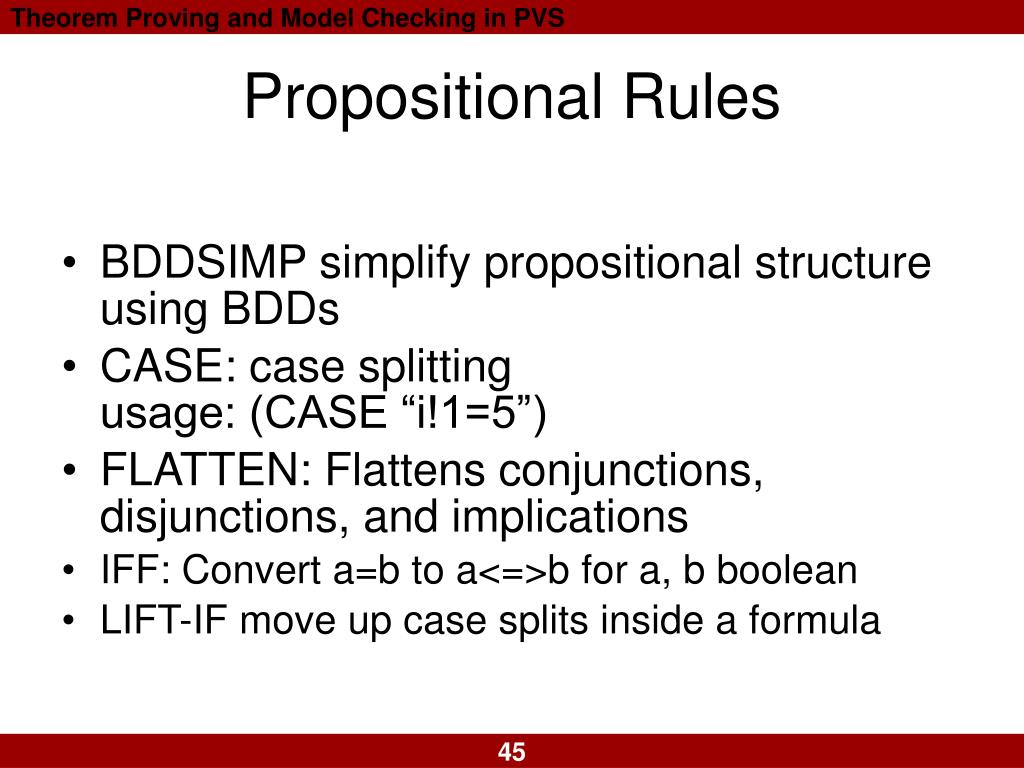 Theorem Proving and Model Checking in PVS

Propositional Rules

• BDDSIMP simplify propositional structure using BDDs
• CASE: case splitting
usage: (CASE “i!1=5”)
• FLATTEN: Flattens conjunctions, disjunctions, and implications
• IFF: Convert a=b to a<=>b for a, b boolean
• LIFT-IF move up case splits inside a formula

45